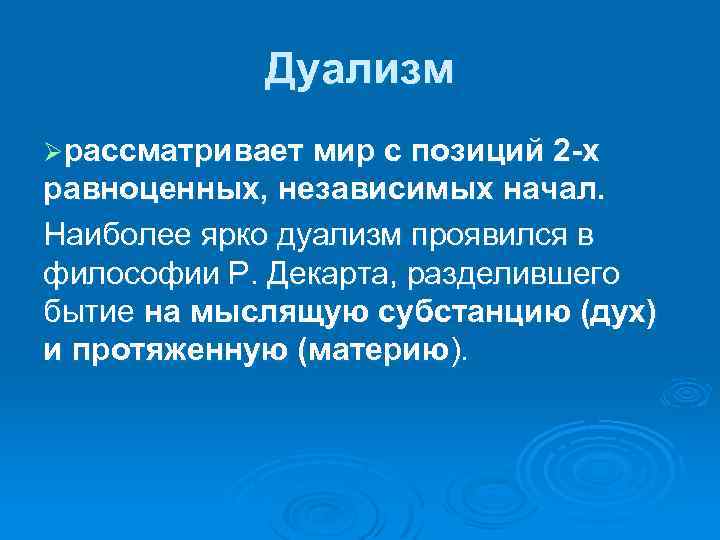 Дуализм

➢рассматривает мир с позиций 2-х равноценных, независимых начал.

Наиболее ярко дуализм проявился в философии Р. Декарта, разделившего бытие на мыслящую субстанцию (дух) и протяженную (материю).